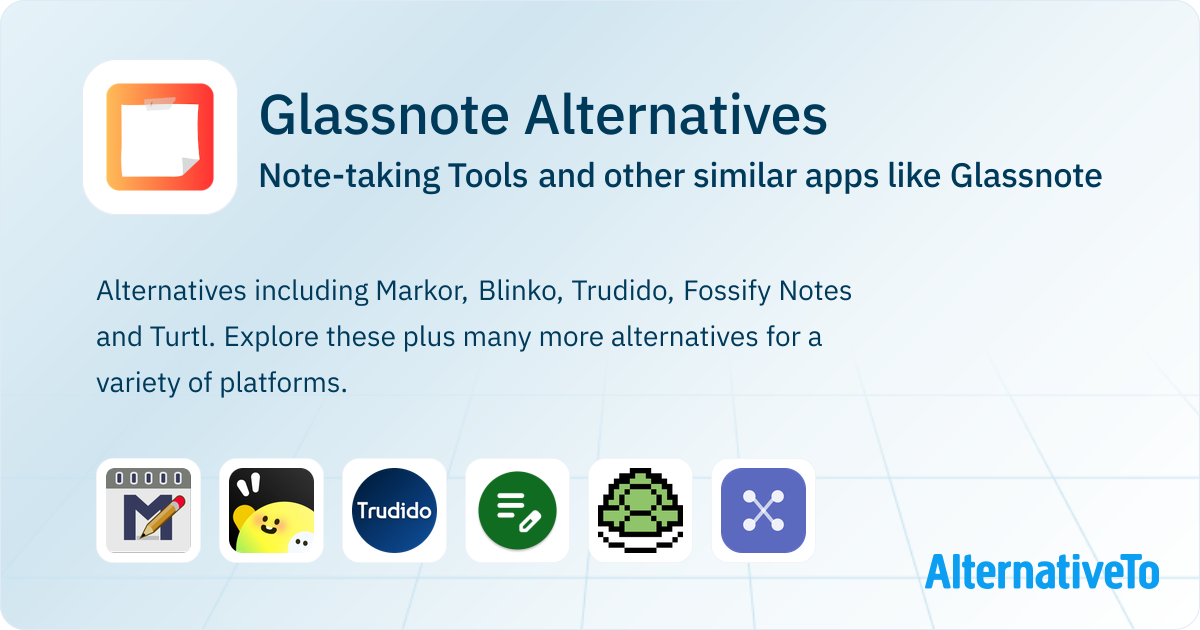 Glassnote Alternatives
Note-taking Tools and other similar apps like Glassnote

Alternatives including Markor, Blinko, Trudido, Fossify Notes and Turtl. Explore these plus many more alternatives for a variety of platforms.

Trudido

AlternativeTo